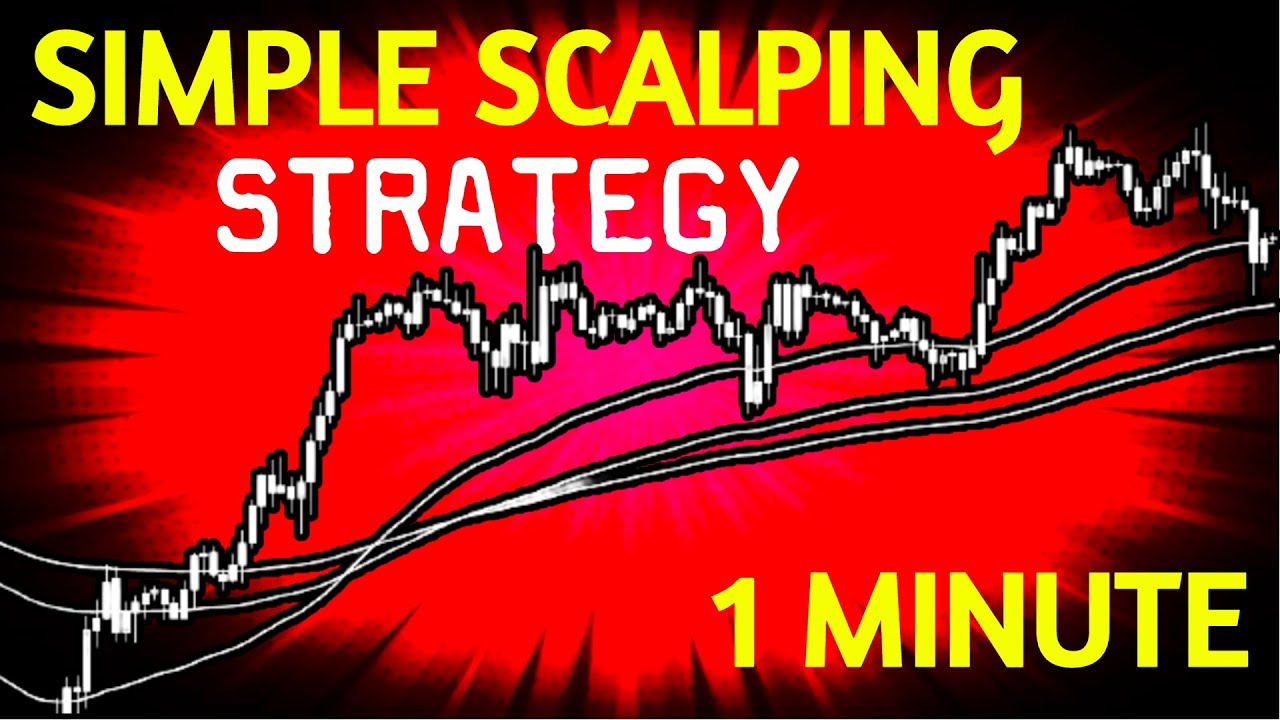 SIMPLE SCALPING
STRATEGY
1 MINUTE